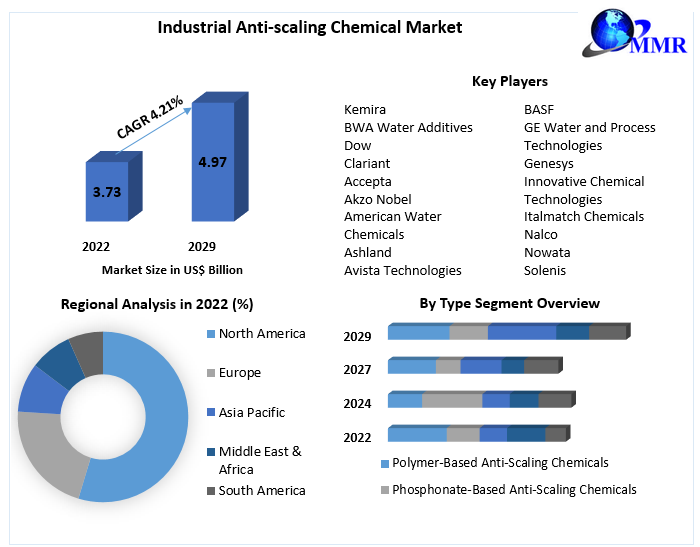 Industrial Anti-scaling Chemical Market

MMR

CAGR 4.21%

3.73

4.97

2022

2029

Market Size in US$ Billion

Key Players

Kemira
BWA Water Additives
Dow
Clariant
Accepta
Akzo Nobel
American Water Chemicals
Ashland
Avista Technologies

BASF
GE Water and Process Technologies
Genesys
Innovative Chemical Technologies
Italmatch Chemicals
Nalco
Nowata
Solenis

Regional Analysis in 2022 (%)

North America
Europe
Asia Pacific
Middle East & Africa
South America

By Type Segment Overview

2029
2027
2024
2022

Polymer-Based Anti-Scaling Chemicals
Phosphonate-Based Anti-Scaling Chemicals